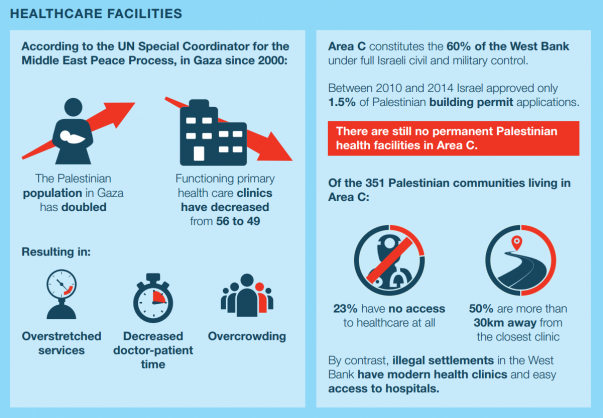 HEALTHCARE FACILITIES

According to the UN Special Coordinator for the Middle East Peace Process, in Gaza since 2000:

The Palestinian population in Gaza has doubled

Functioning primary health care clinics have decreased from 56 to 49

Resulting in:

Overstretched services

Decreased doctor-patient time

Overcrowding

Area C constitutes the 60% of the West Bank under full Israeli civil and military control.

Between 2010 and 2014 Israel approved only 1.5% of Palestinian building permit applications.

There are still no permanent Palestinian health facilities in Area C.

Of the 351 Palestinian communities living in Area C:

23% have no access to healthcare at all

50% are more than 30km away from the closest clinic

By contrast, illegal settlements in the West Bank have modern health clinics and easy access to hospitals.